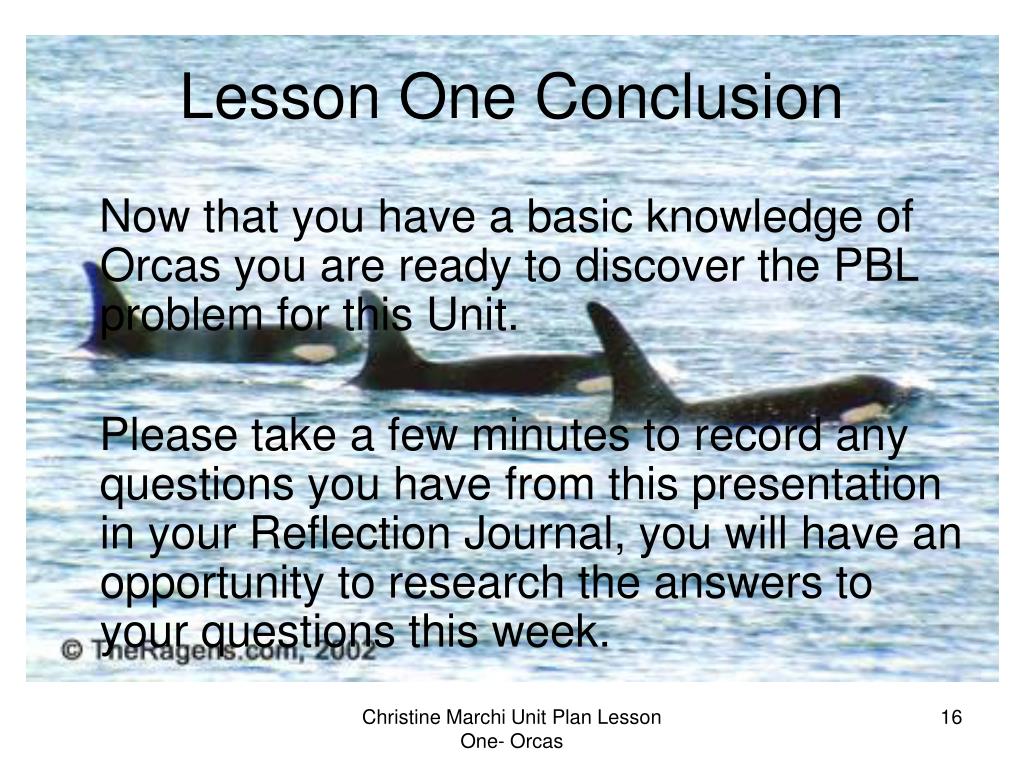 Lesson One Conclusion

Now that you have a basic knowledge of Orcas you are ready to discover the PBL problem for this Unit.

Please take a few minutes to record any questions you have from this presentation in your Reflection Journal, you will have an opportunity to research the answers to your questions this week.

© TheRagens.com, 2002

Christine Marchi Unit Plan Lesson One- Orcas

16